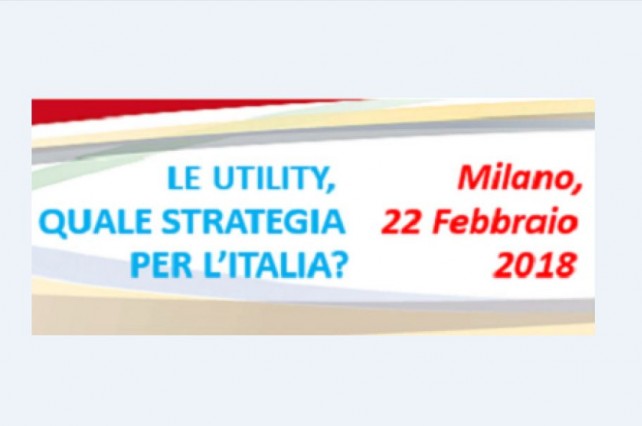 LE UTILITY, QUALE STRATEGIA PER L'ITALIA?

Milano, 22 Febbraio 2018